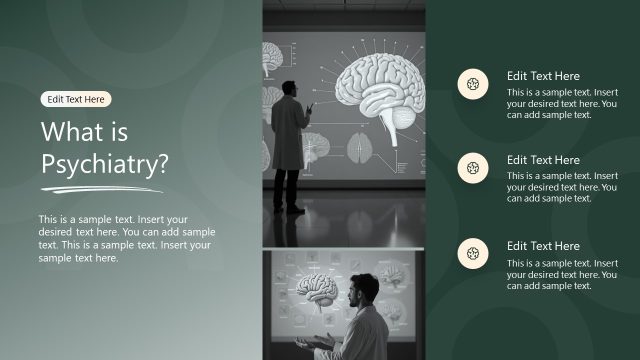 Edit Text Here

What is Psychiatry?

This is a sample text. Insert your desired text here. You can add sample text. This is a sample text. Insert your sample text here.

Edit Text Here

This is a sample text. Insert your desired text here. You can add sample text.

Edit Text Here

This is a sample text. Insert your desired text here. You can add sample text.

Edit Text Here

This is a sample text. Insert your desired text here. You can add sample text.